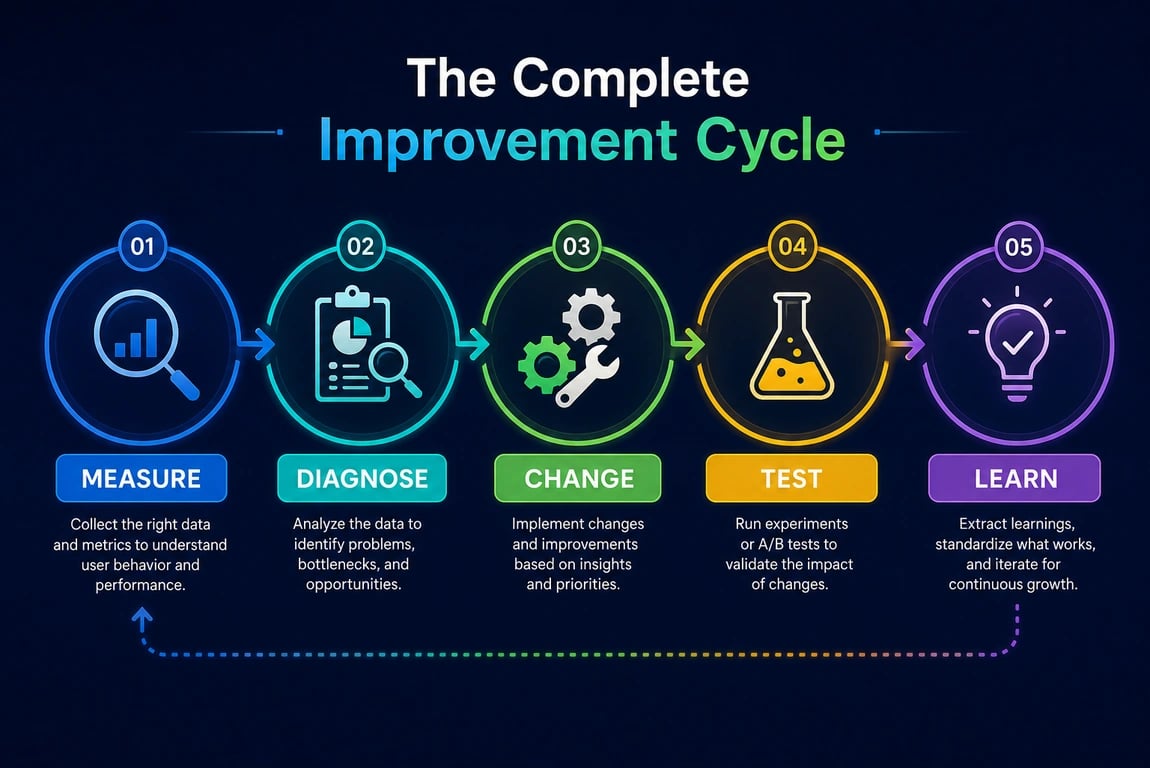 The Complete Improvement Cycle

01

MEASURE

Collect the right data and metrics to understand user behavior and performance.

02

DIAGNOSE

Analyze the data to identify problems, bottlenecks, and opportunities.

03

CHANGE

Implement changes and improvements based on insights and priorities.

04

TEST

Run experiments or A/B tests to validate the impact of changes.

05

LEARN

Extract learnings, standardize what works, and iterate for continuous growth.